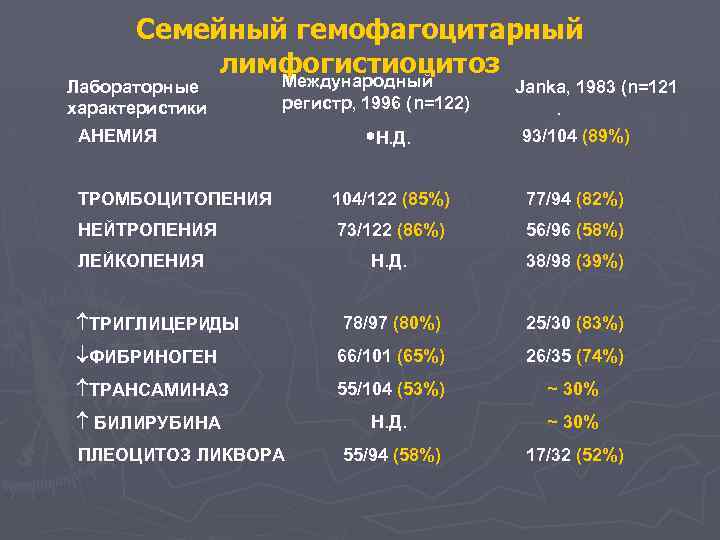 Семейный гемофагоцитарный лимфогистиоцитоз

| Лабораторные характеристики | Международный регистр, 1996 (n=122) | Janka, 1983 (n=121 . |
|---|---|---|
| АНЕМИЯ | •Н.Д. | 93/104 (89%) |
| ТРОМБОЦИТОПЕНИЯ | 104/122 (85%) | 77/94 (82%) |
| НЕЙТРОПЕНИЯ | 73/122 (86%) | 56/96 (58%) |
| ЛЕЙКОПЕНИЯ | Н.Д. | 38/98 (39%) |
| ↑ТРИГЛИЦЕРИДЫ | 78/97 (80%) | 25/30 (83%) |
| ↓ФИБРИНОГЕН | 66/101 (65%) | 26/35 (74%) |
| ↑ТРАНСАМИНАЗ | 55/104 (53%) | ~ 30% |
| ↑ БИЛИРУБИНА | Н.Д. | ~ 30% |
| ПЛЕОЦИТОЗ ЛИКВОРА | 55/94 (58%) | 17/32 (52%) |